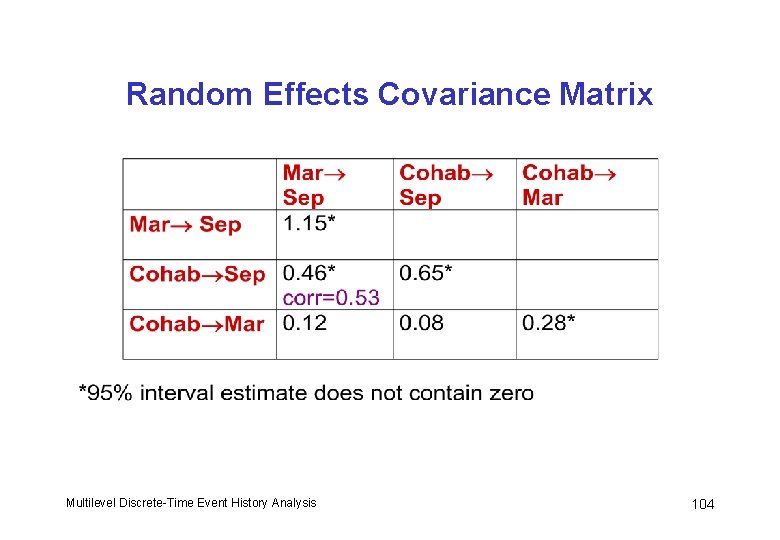 Random Effects Covariance Matrix

| | Mar→ Sep | Cohab→ Sep | Cohab→ Mar |
|---|---|---|---|
| Mar→ Sep | 1.15* | | |
| Cohab→Sep | 0.46* corr=0.53 | 0.65* | |
| Cohab→Mar | 0.12 | 0.08 | 0.28* |

*95% interval estimate does not contain zero

Multilevel Discrete-Time Event History Analysis

104